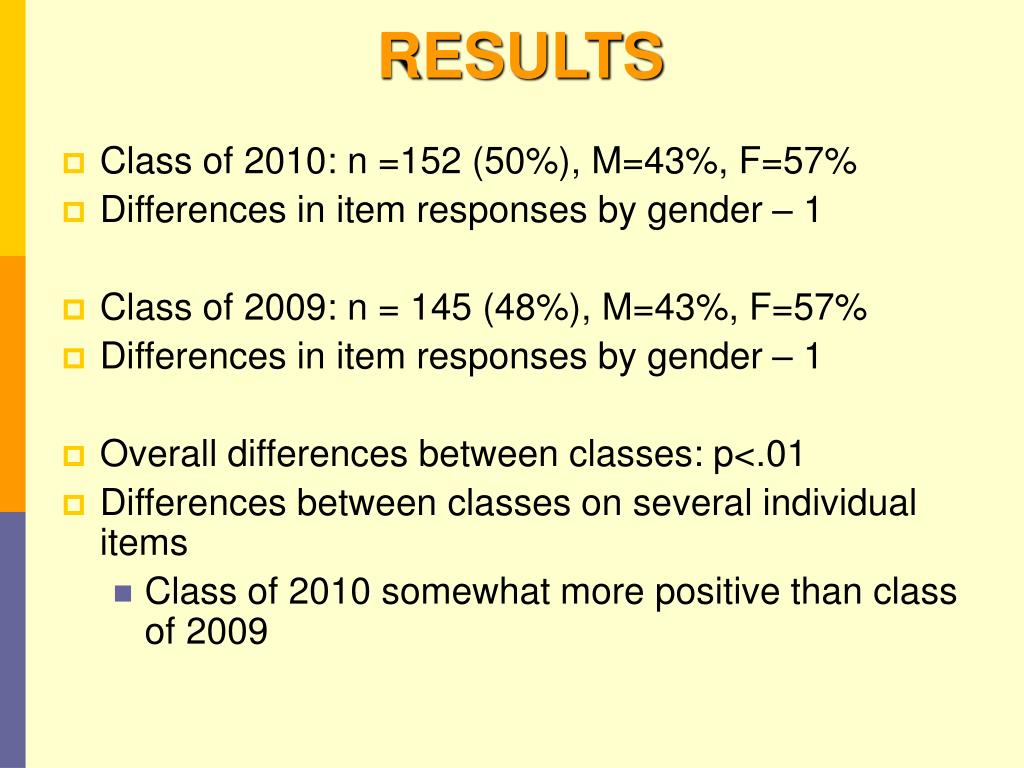 RESULTS

Class of 2010: n =152 (50%), M=43%, F=57%
Differences in item responses by gender – 1

Class of 2009: n = 145 (48%), M=43%, F=57%
Differences in item responses by gender – 1

Overall differences between classes: p<.01
Differences between classes on several individual items
Class of 2010 somewhat more positive than class of 2009